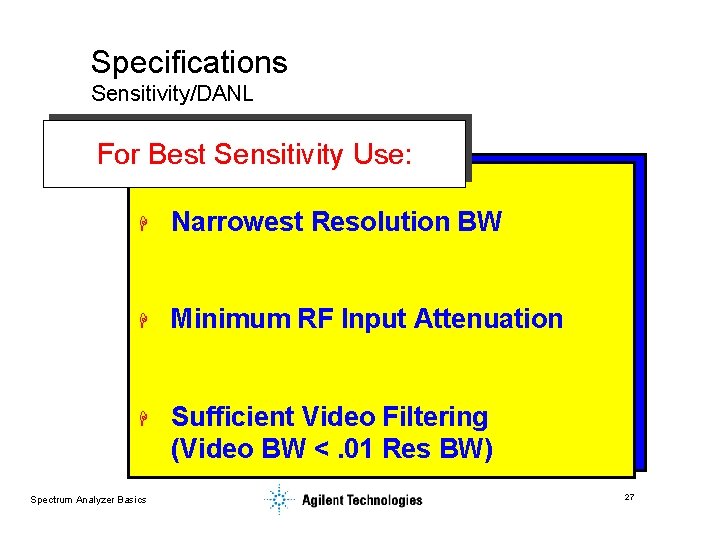 Specifications
Sensitivity/DANL

For Best Sensitivity Use:

Narrowest Resolution BW

Minimum RF Input Attenuation

Sufficient Video Filtering (Video BW < .01 Res BW)

Spectrum Analyzer Basics

Agilent Technologies

27